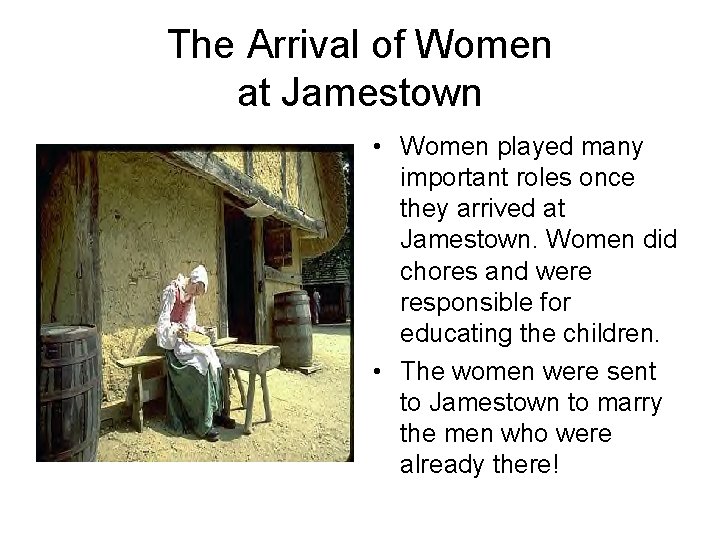 The Arrival of Women at Jamestown

• Women played many important roles once they arrived at Jamestown. Women did chores and were responsible for educating the children.
• The women were sent to Jamestown to marry the men who were already there!